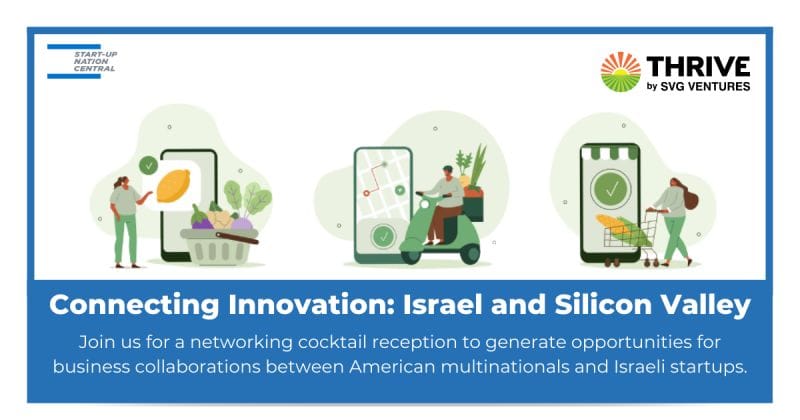 START-UP NATION CENTRAL

THRIVE by SVG VENTURES

Connecting Innovation: Israel and Silicon Valley

Join us for a networking cocktail reception to generate opportunities for business collaborations between American multinationals and Israeli startups.